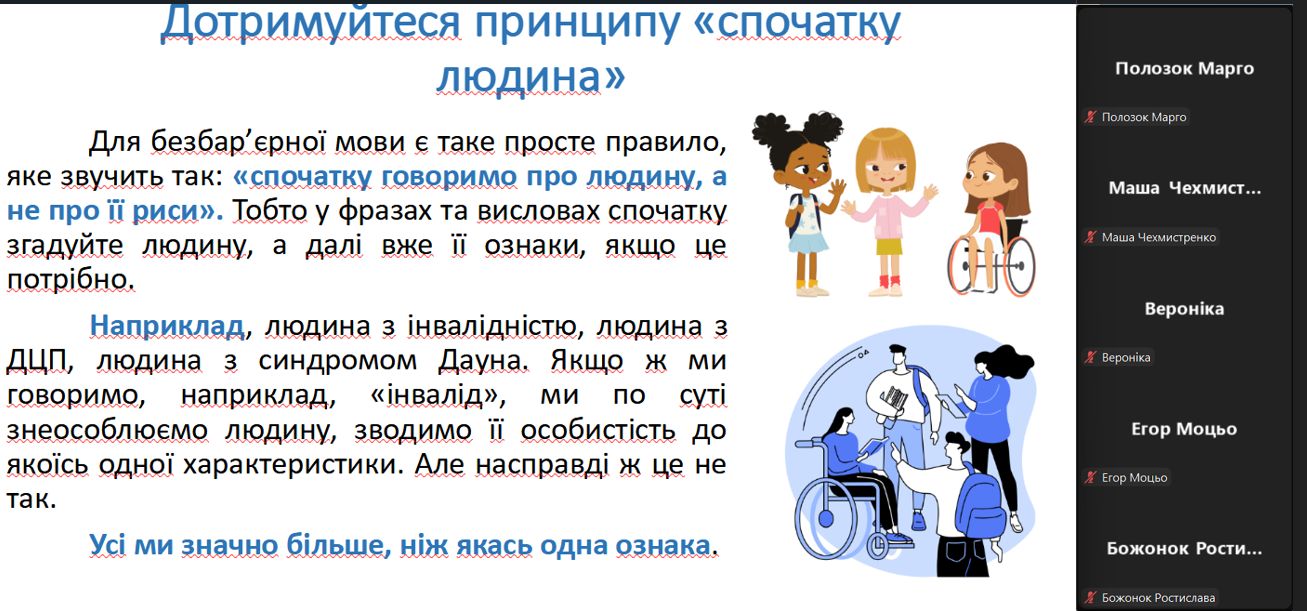 Дотримуйтеся принципу «спочатку людина»

Для безбар’єрної мови є таке просте правило, яке звучить так: «спочатку говоримо про людину, а не про її риси». Тобто у фразах та висловах спочатку згадуйте людину, а далі вже її ознаки, якщо це потрібно.

Наприклад, людина з інвалідністю, людина з ДЦП, людина з синдромом Дауна. Якщо ж ми говоримо, наприклад, «інвалід», ми по суті знеособлюємо людину, зводимо її особистість до якоїсь одної характеристики. Але насправді ж це не так.

Усі ми значно більше, ніж якась одна ознака.

Полозок Марго
Полозок Марго
Маша Чехмист...
Маша Чехмистренко
Вероніка
Вероніка
Егор Моцьо
Егор Моцьо
Божонок Рости...
Божонок Ростислава